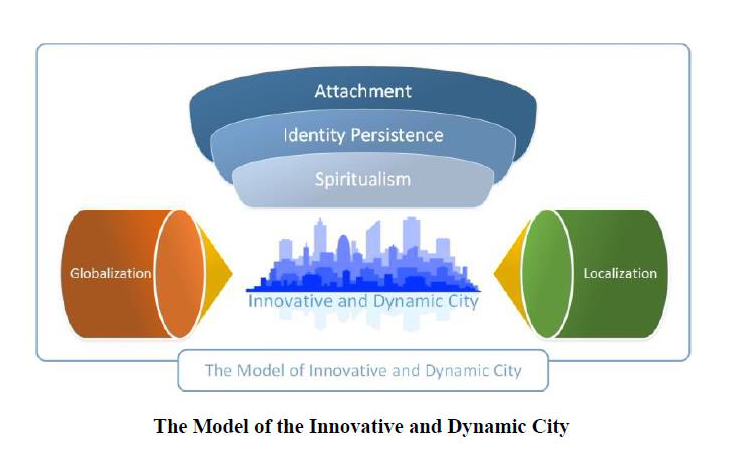 Attachment

Identity Persistence

Spiritualism

Globalization

Innovative and Dynamic City

Localization

The Model of Innovative and Dynamic City

The Model of the Innovative and Dynamic City